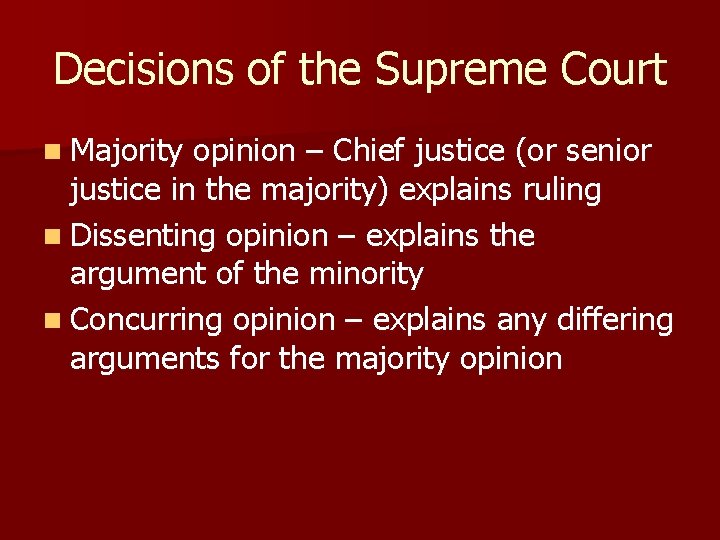 Decisions of the Supreme Court

- Majority opinion – Chief justice (or senior justice in the majority) explains ruling
- Dissenting opinion – explains the argument of the minority
- Concurring opinion – explains any differing arguments for the majority opinion